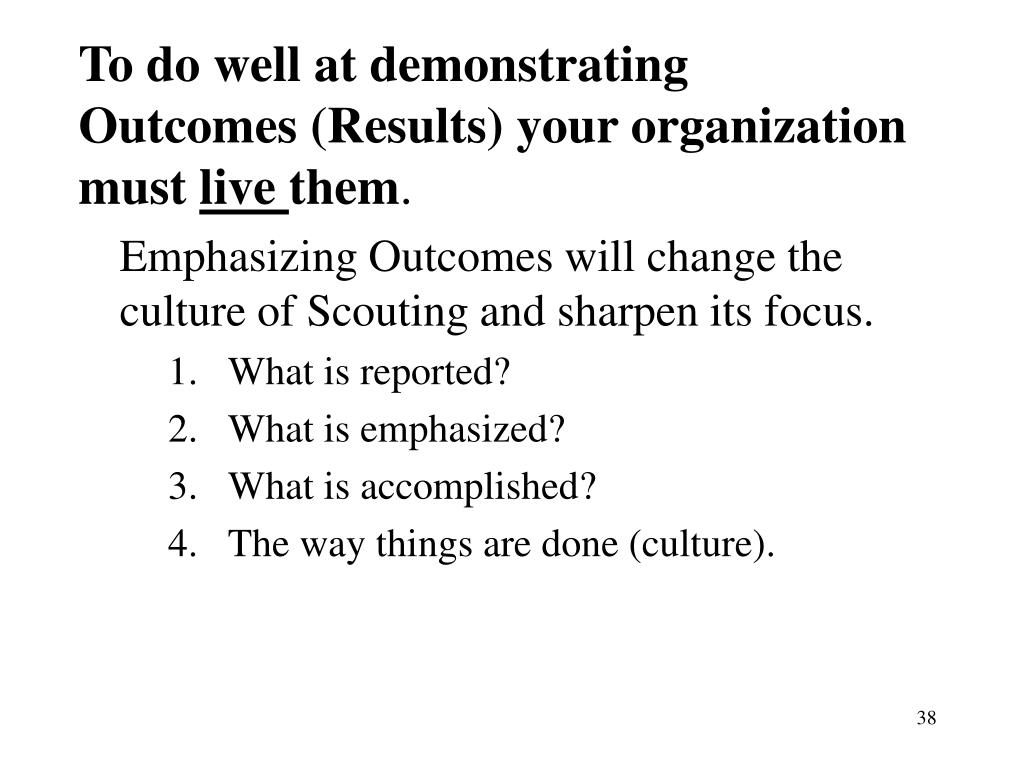 To do well at demonstrating Outcomes (Results) your organization must live them.

Emphasizing Outcomes will change the culture of Scouting and sharpen its focus.

1. What is reported?
2. What is emphasized?
3. What is accomplished?
4. The way things are done (culture).

38